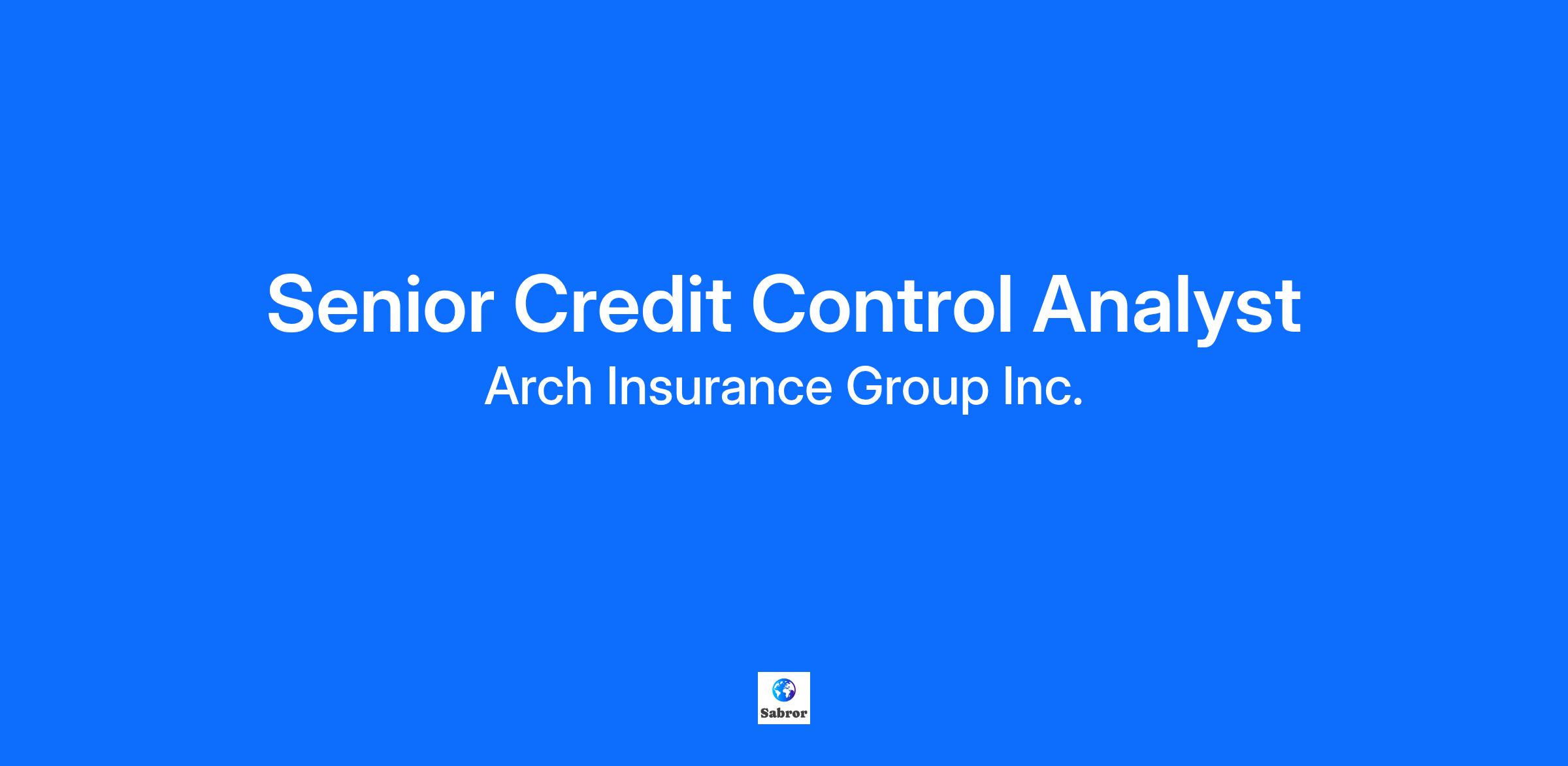 Senior Credit Control Analyst

Arch Insurance Group Inc.

Sabror